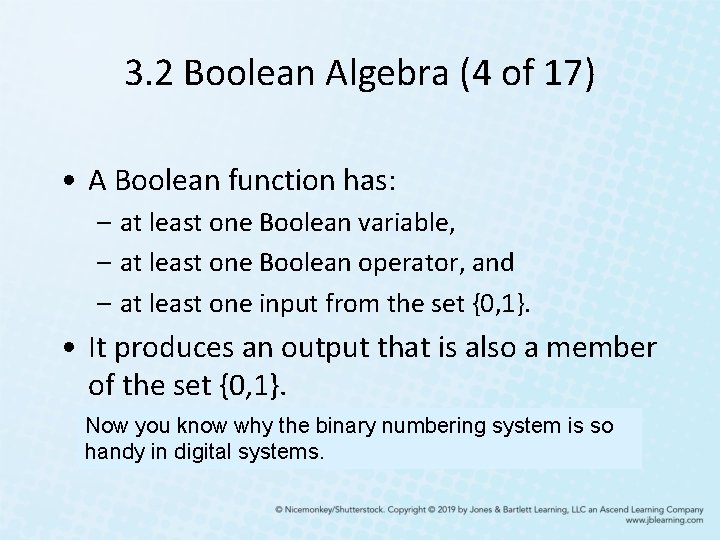 3.2 Boolean Algebra (4 of 17)

• A Boolean function has:
– at least one Boolean variable,
– at least one Boolean operator, and
– at least one input from the set {0,1}.

• It produces an output that is also a member of the set {0,1}.

Now you know why the binary numbering system is so handy in digital systems.

© Nicemonkey/Shutterstock. Copyright © 2019 by Jones & Bartlett Learning, LLC an Ascend Learning Company www.jblearning.com